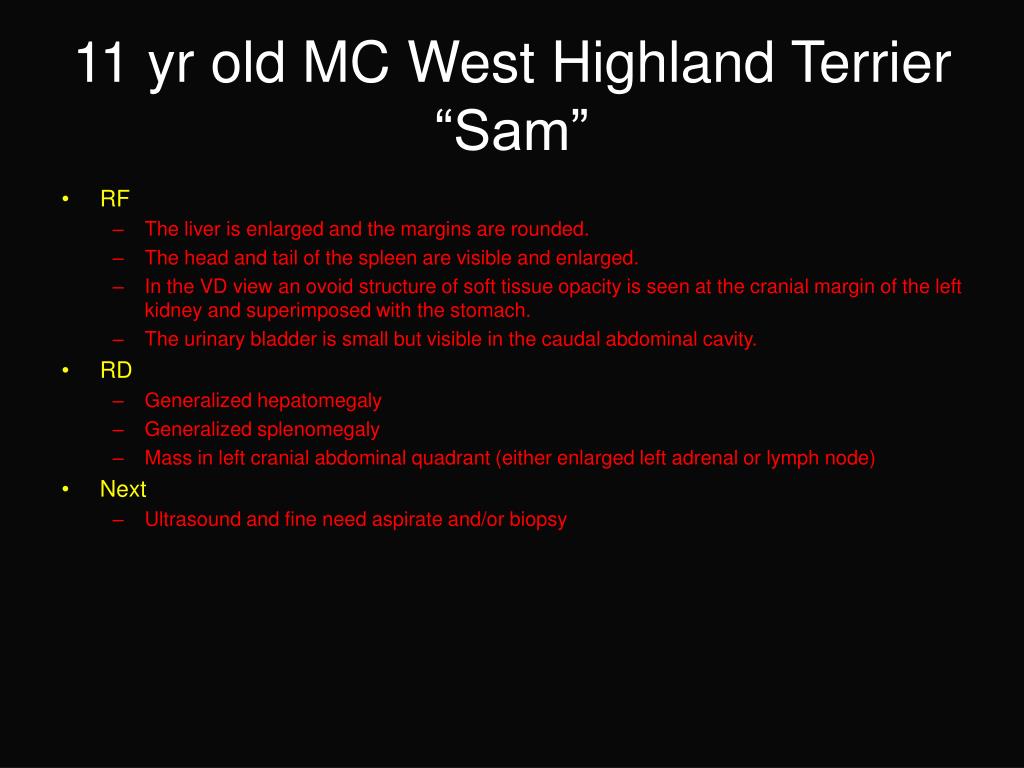 11 yr old MC West Highland Terrier “Sam”

• RF
– The liver is enlarged and the margins are rounded.
– The head and tail of the spleen are visible and enlarged.
– In the VD view an ovoid structure of soft tissue opacity is seen at the cranial margin of the left kidney and superimposed with the stomach.
– The urinary bladder is small but visible in the caudal abdominal cavity.
• RD
– Generalized hepatomegaly
– Generalized splenomegaly
– Mass in left cranial abdominal quadrant (either enlarged left adrenal or lymph node)
• Next
– Ultrasound and fine need aspirate and/or biopsy